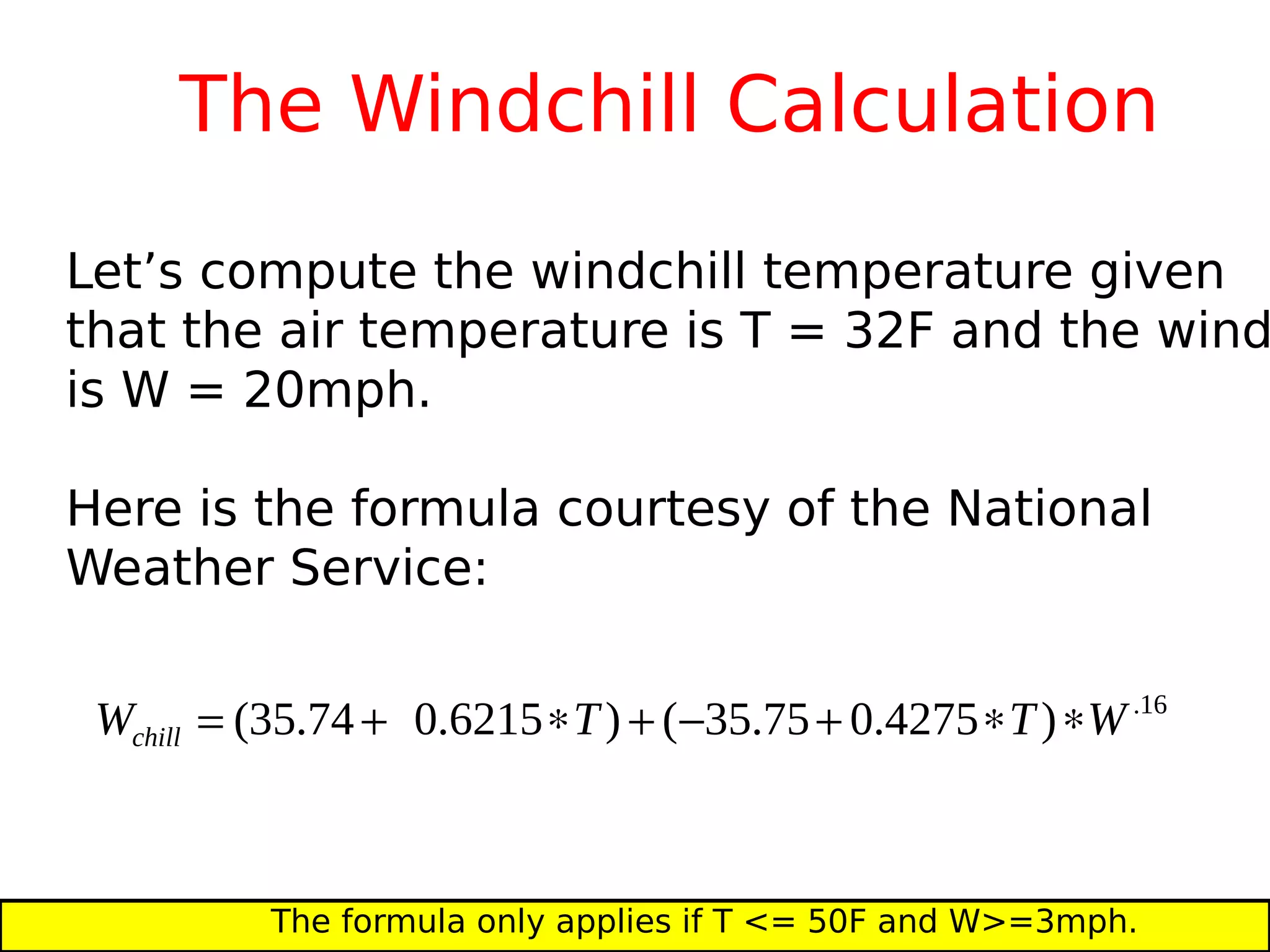 The Windchill Calculation

Let’s compute the windchill temperature given that the air temperature is T = 32F and the wind is W = 20mph.

Here is the formula courtesy of the National Weather Service:

$W_{chill} = (35.74 + 0.6215 * T) + (-35.75 + 0.4275 * T) * W^{.16}$

The formula only applies if T <= 50F and W>=3mph.